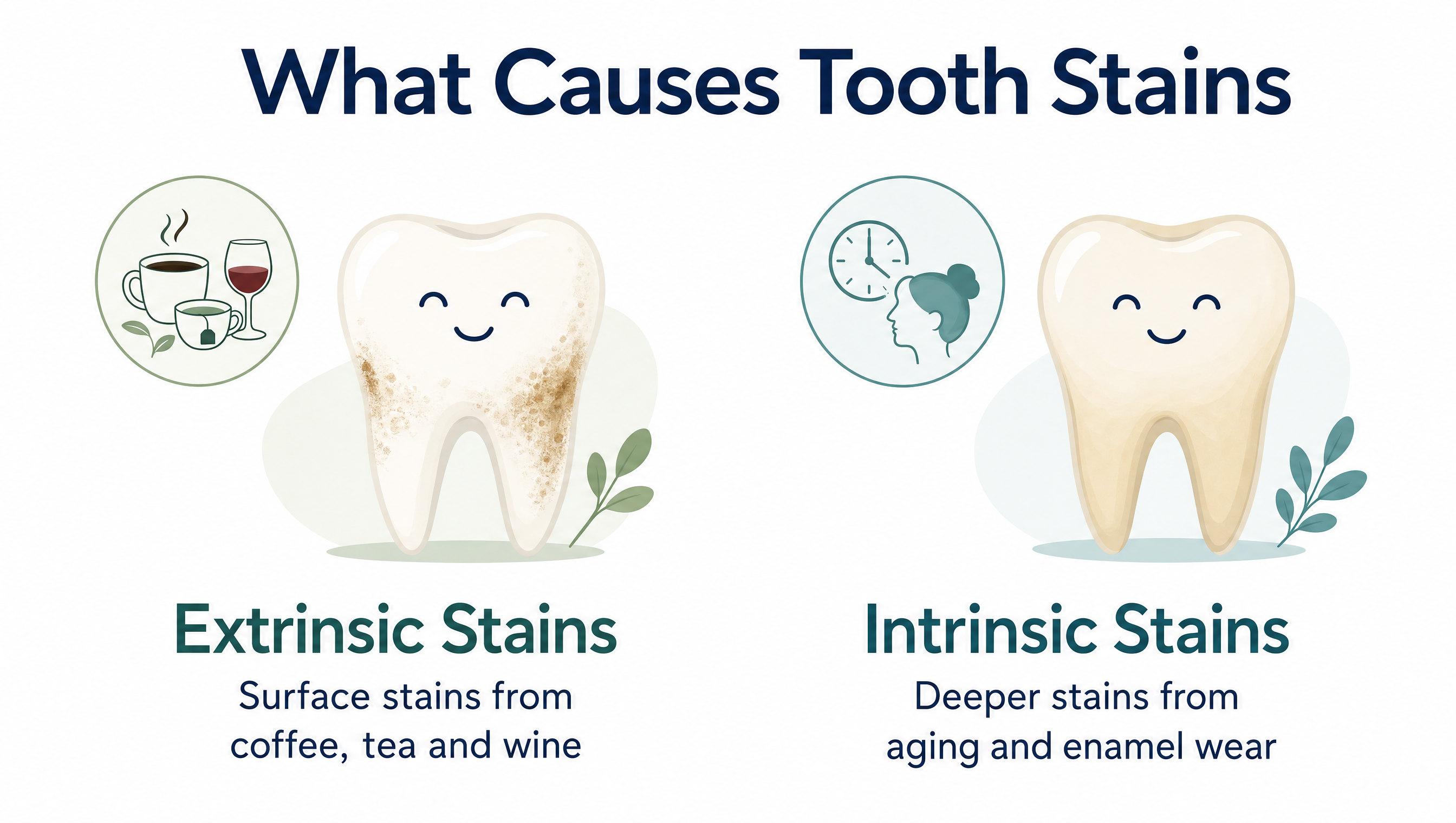 What Causes Tooth Stains

Extrinsic Stains

Surface stains from coffee, tea and wine

Intrinsic Stains

Deeper stains from aging and enamel wear